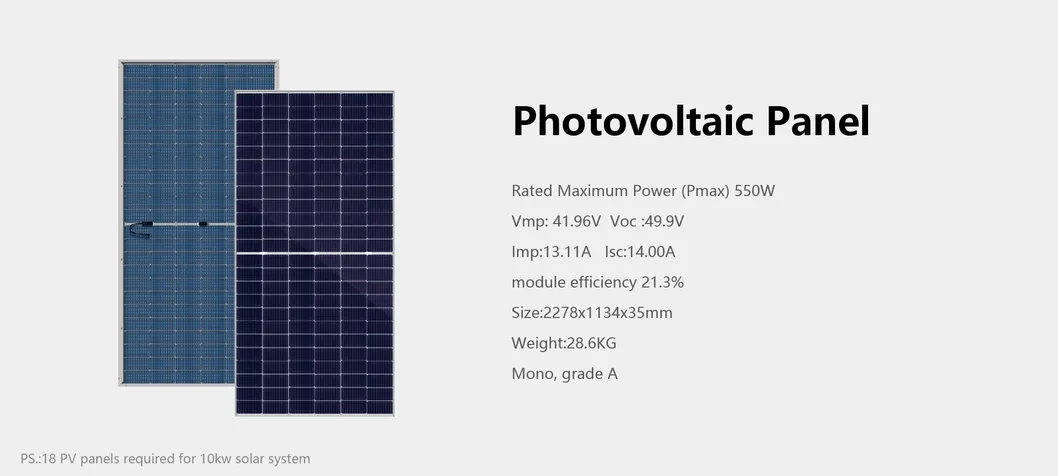 Photovoltaic Panel

Rated Maximum Power (Pmax) 550W

Vmp: 41.96V Voc :49.9V

Imp:13.11A Isc:14.00A

module efficiency 21.3%

Size:2278x1134x35mm

Weight:28.6KG

Mono, grade A

PS.:18 PV panels required for 10kw solar system